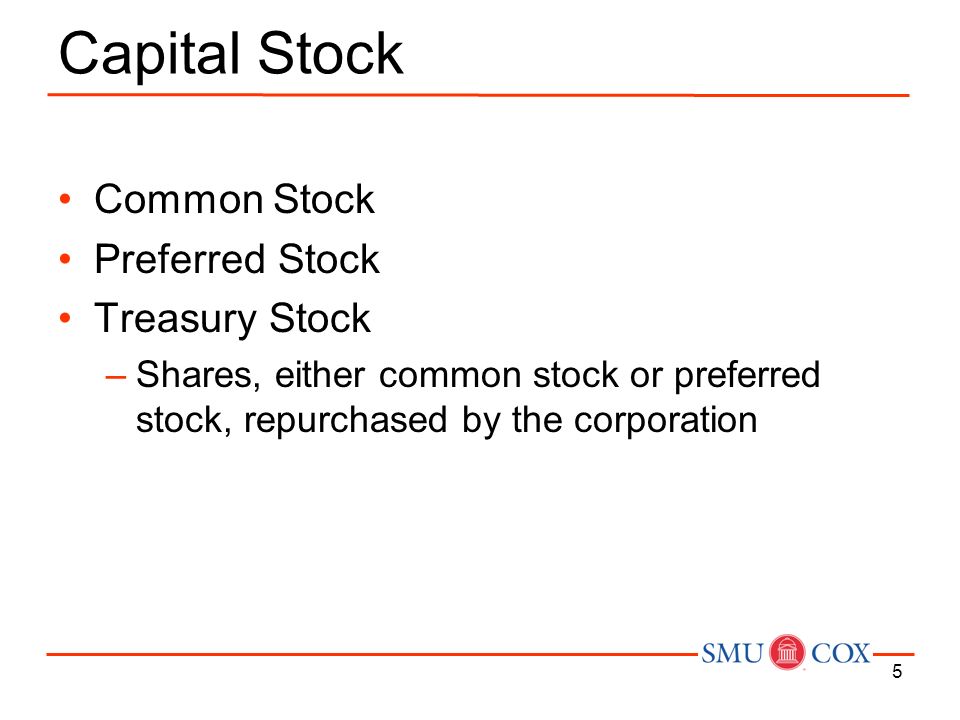 Capital Stock

• Common Stock
• Preferred Stock
• Treasury Stock
– Shares, either common stock or preferred stock, repurchased by the corporation

SMU COX

5